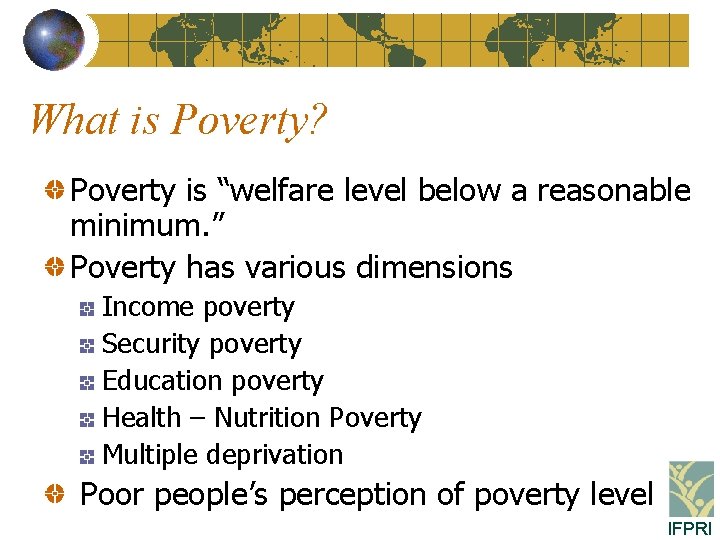 What is Poverty?

Poverty is “welfare level below a reasonable minimum.”

Poverty has various dimensions

Income poverty

Security poverty

Education poverty

Health – Nutrition Poverty

Multiple deprivation

Poor people’s perception of poverty level

IFPRI